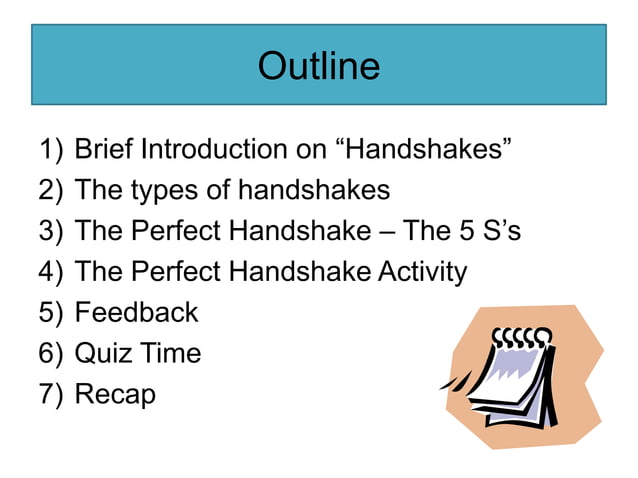 Outline

1) Brief Introduction on “Handshakes”
2) The types of handshakes
3) The Perfect Handshake – The 5 S’s
4) The Perfect Handshake Activity
5) Feedback
6) Quiz Time
7) Recap